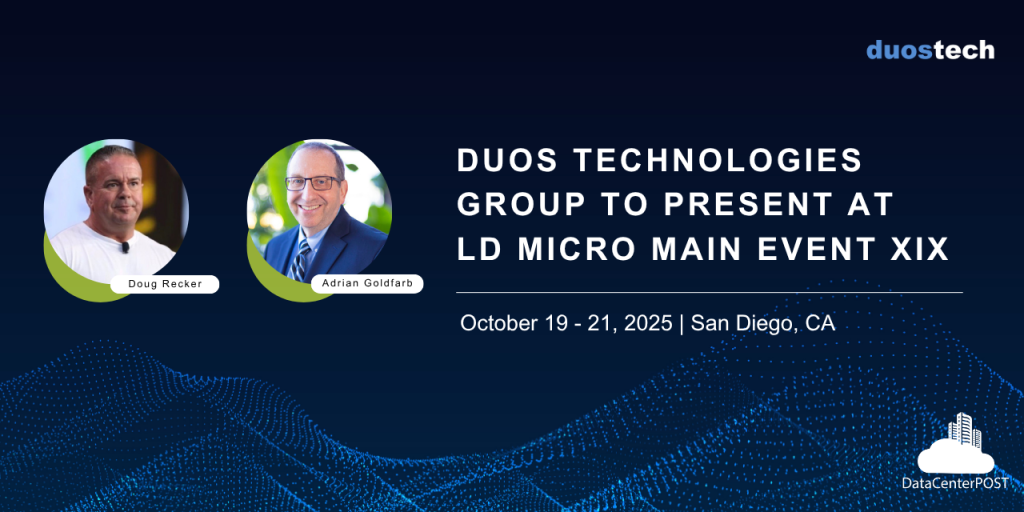 duostech

Doug Recker

Adrian Goldfarb

DUOS TECHNOLOGIES GROUP TO PRESENT AT LD MICRO MAIN EVENT XIX

October 19 - 21, 2025 | San Diego, CA

DataCenterPOST